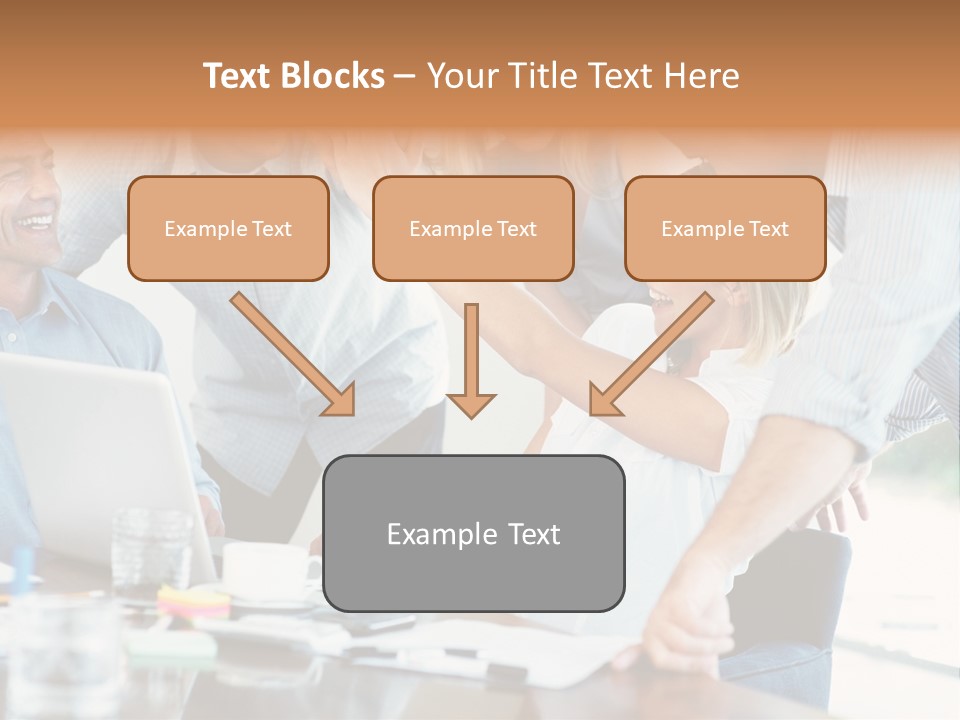 Text Blocks – Your Title Text Here

Example Text

Example Text

Example Text

Example Text